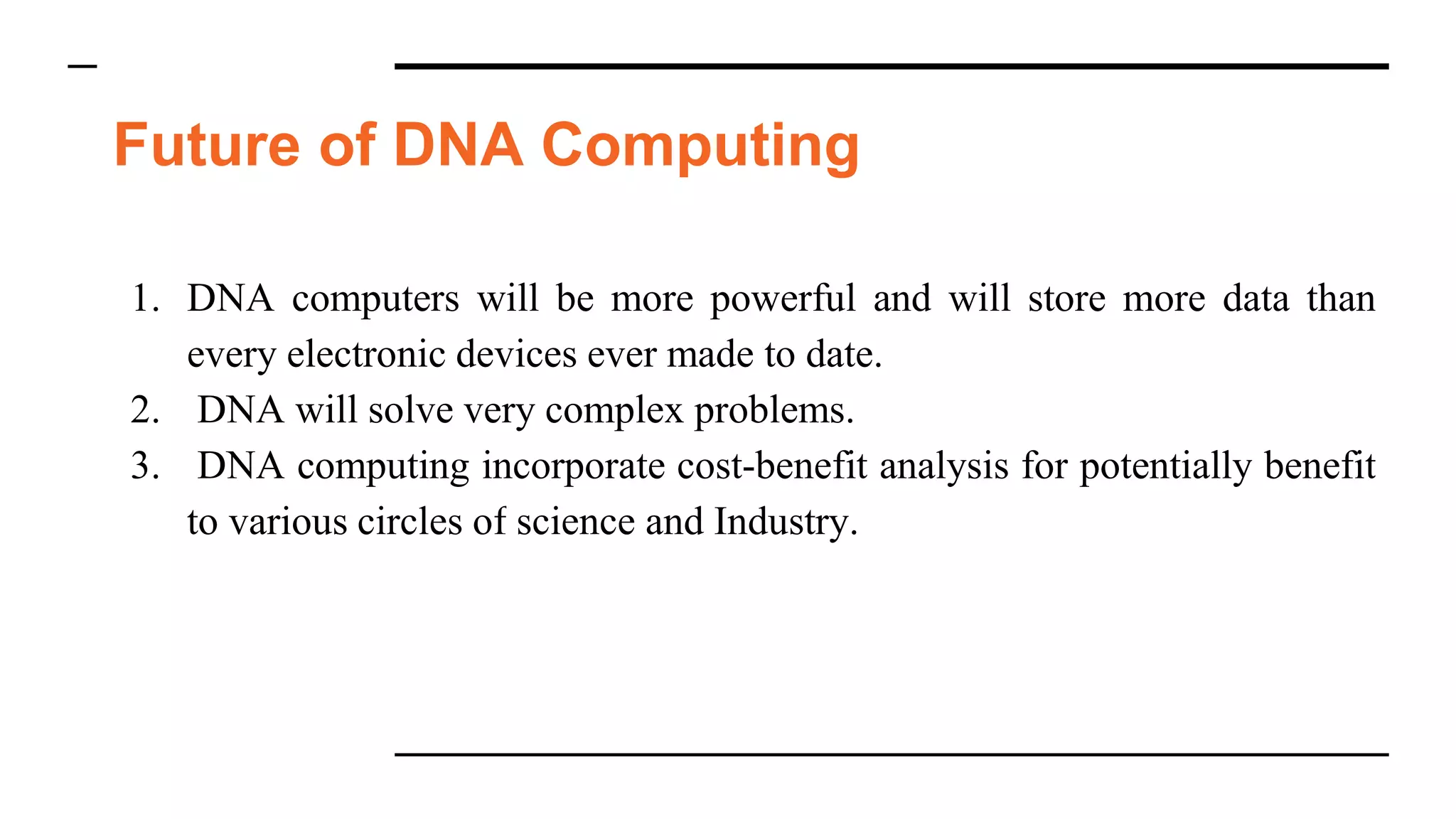 Future of DNA Computing

1. DNA computers will be more powerful and will store more data than every electronic devices ever made to date.
2. DNA will solve very complex problems.
3. DNA computing incorporate cost-benefit analysis for potentially benefit to various circles of science and Industry.